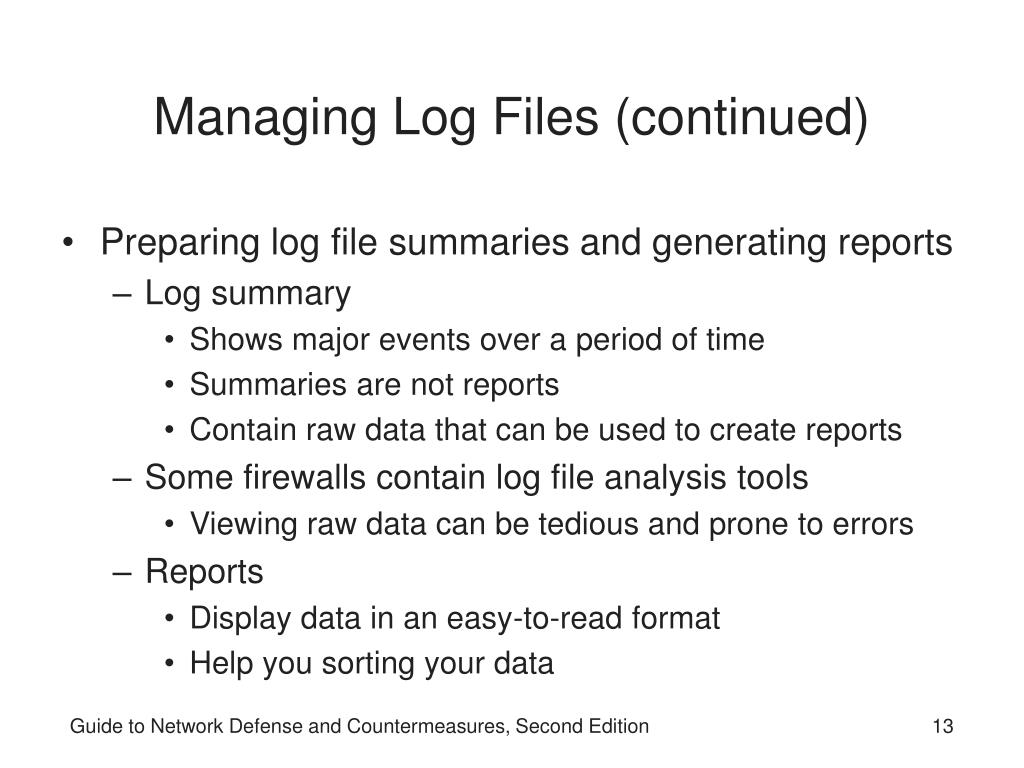 Managing Log Files (continued)

• Preparing log file summaries and generating reports
– Log summary
• Shows major events over a period of time
• Summaries are not reports
• Contain raw data that can be used to create reports
– Some firewalls contain log file analysis tools
• Viewing raw data can be tedious and prone to errors
– Reports
• Display data in an easy-to-read format
• Help you sorting your data

Guide to Network Defense and Countermeasures, Second Edition

13